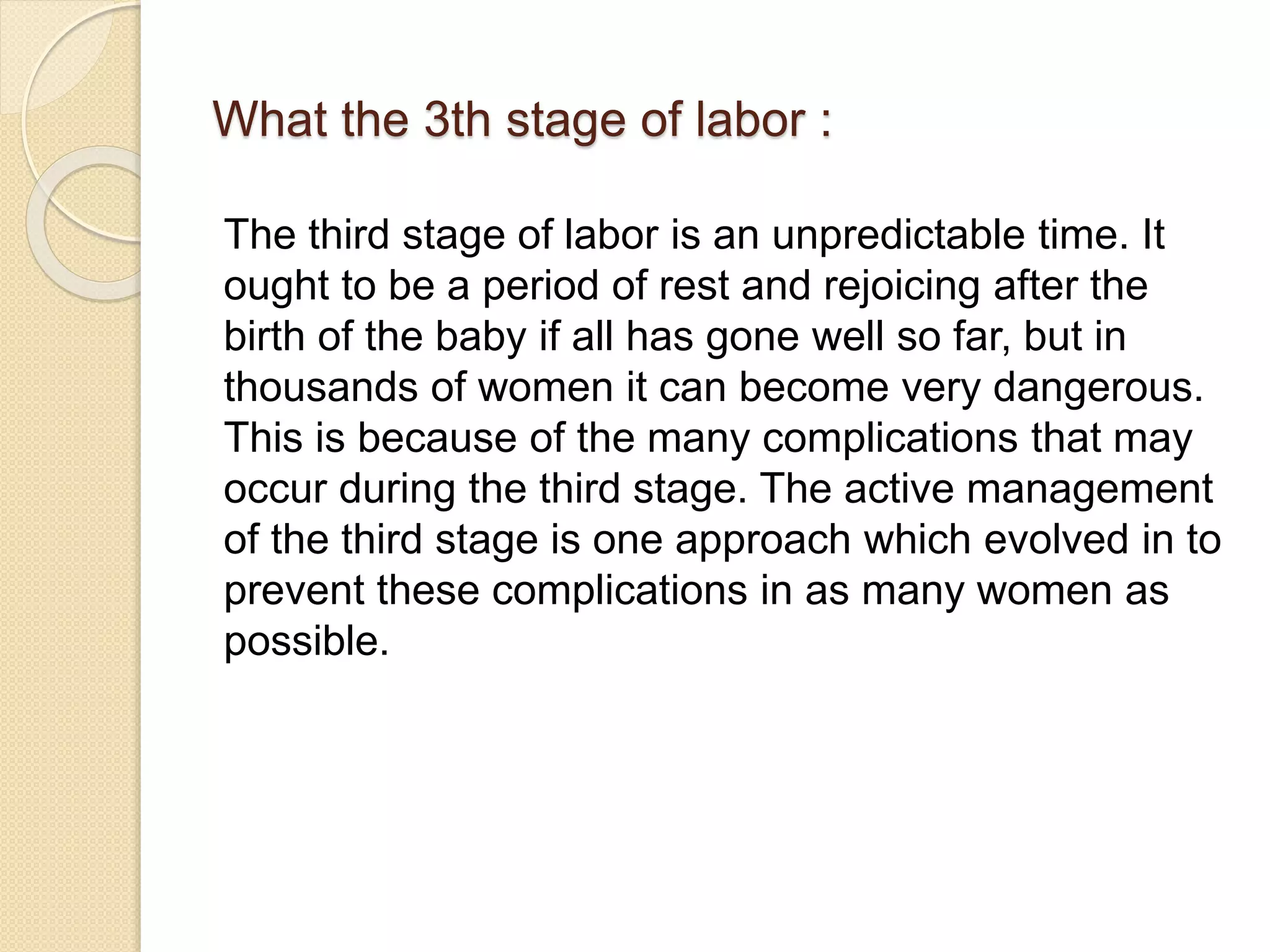 What the 3th stage of labor :

The third stage of labor is an unpredictable time. It ought to be a period of rest and rejoicing after the birth of the baby if all has gone well so far, but in thousands of women it can become very dangerous. This is because of the many complications that may occur during the third stage. The active management of the third stage is one approach which evolved in to prevent these complications in as many women as possible.